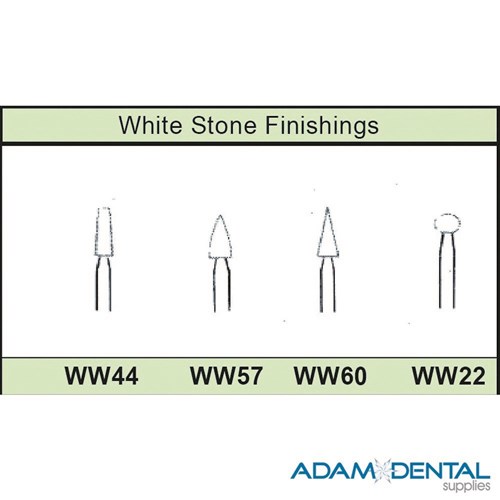 White Stone Finishings

WW44 WW57 WW60 WW22

ADAM DENTAL
supplies